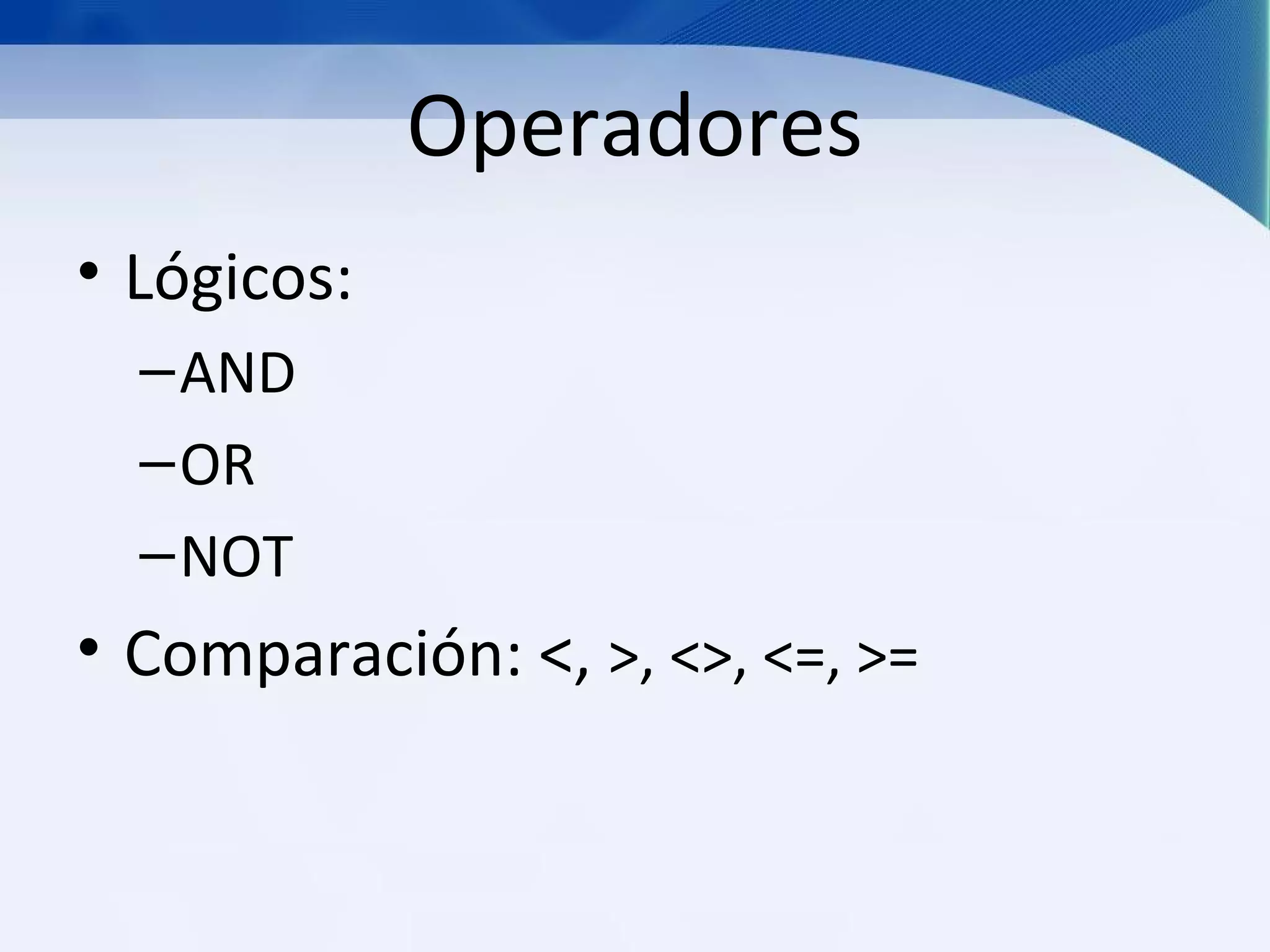 Operadores

• Lógicos:
– AND
– OR
– NOT
• Comparación: <, >, <>, <=, >=